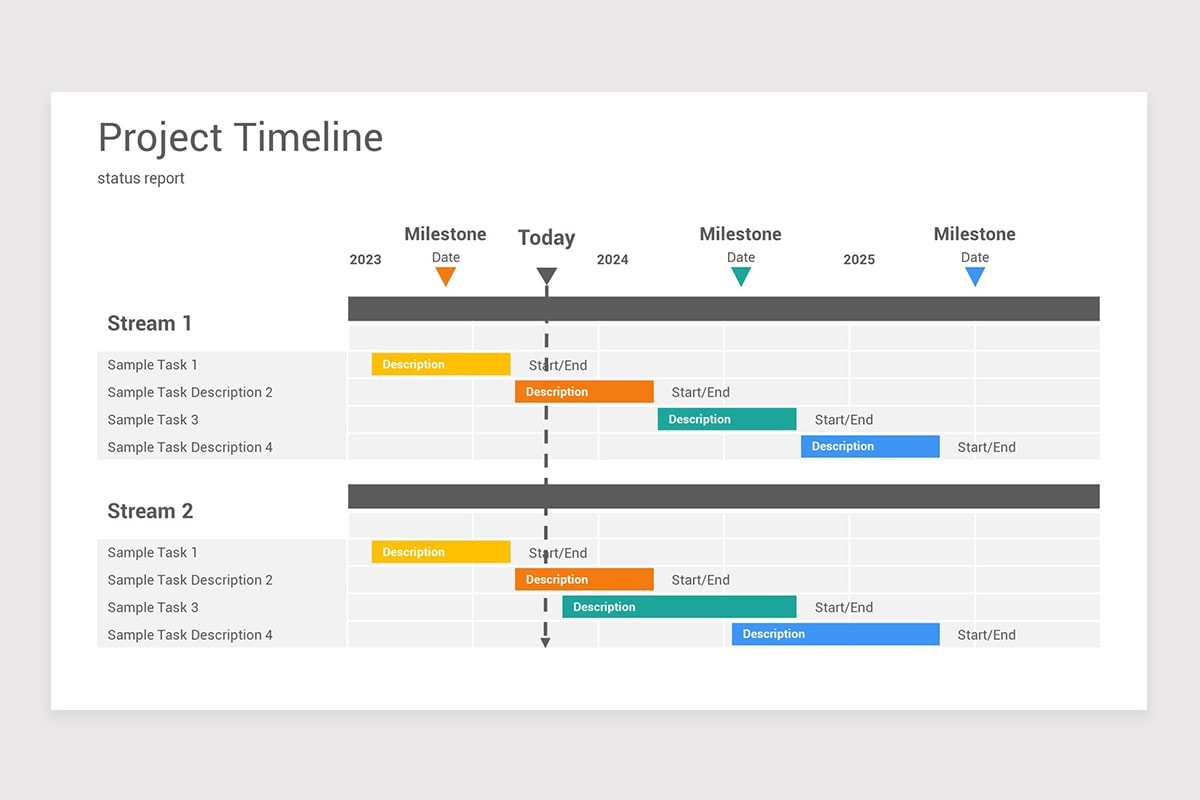 Project Timeline
status report

2023
Milestone
Date
Today
2024
Milestone
Date
2025
Milestone
Date

Stream 1
Sample Task 1
Description
Start/End
Sample Task Description 2
Description
Start/End
Sample Task 3
Description
Start/End
Sample Task Description 4
Description
Start/End

Stream 2
Sample Task 1
Description
Start/End
Sample Task Description 2
Description
Start/End
Sample Task 3
Description
Start/End
Sample Task Description 4
Description
Start/End